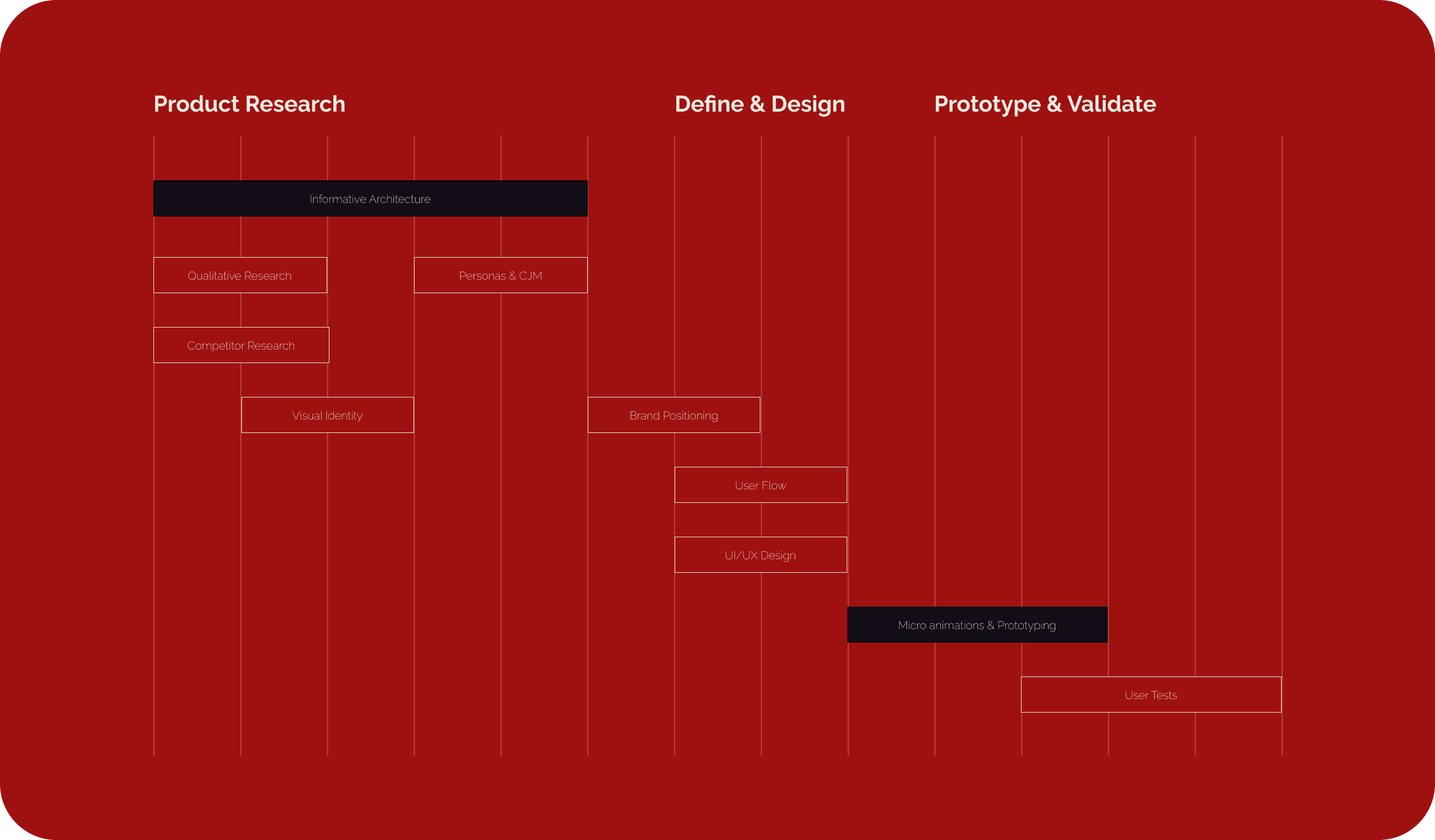 Product Research

Define & Design

Prototype & Validate

Informative Architecture

Qualitative Research

Personas & CJM

Competitor Research

Visual Identity

Brand Positioning

User Flow

UI/UX Design

Micro animations & Prototyping

User Tests